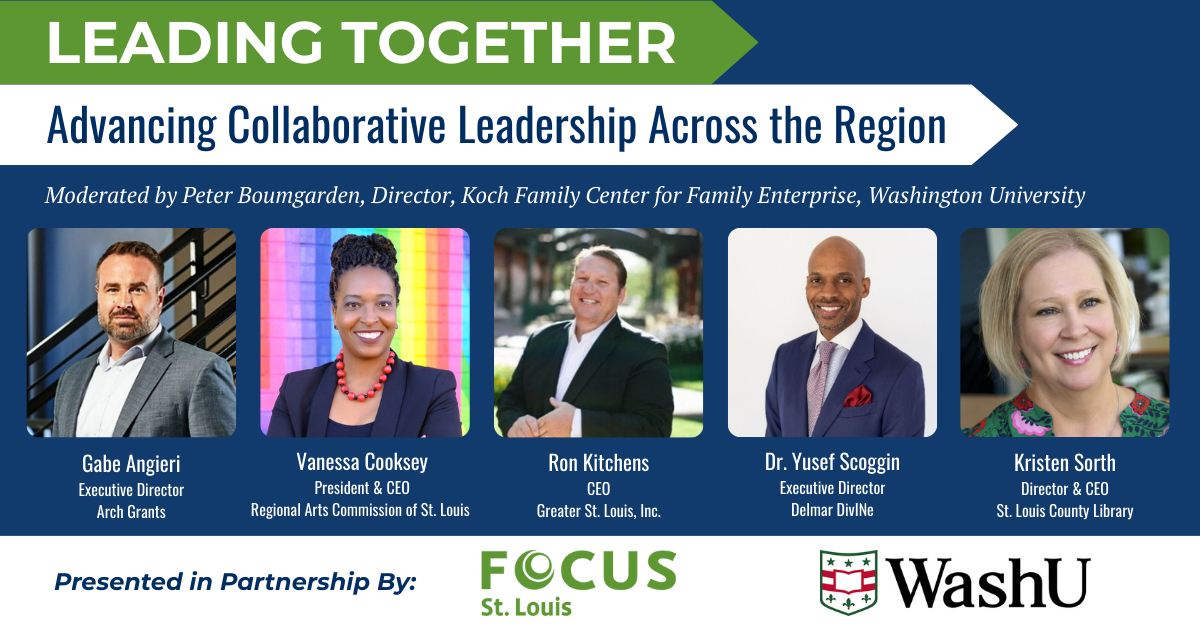 LEADING TOGETHER

Advancing Collaborative Leadership Across the Region

Moderated by Peter Boumgarden, Director, Koch Family Center for Family Enterprise, Washington University

Gabe Angieri
Executive Director
Arch Grants

Vanessa Cooksey
President & CEO
Regional Arts Commission of St. Louis

Ron Kitchens
CEO
Greater St. Louis, Inc.

Dr. Yusef Scoggin
Executive Director
Delmar DivINe

Kristen Sorth
Director & CEO
St. Louis County Library

Presented in Partnership By:

FOCUS St. Louis

WashU